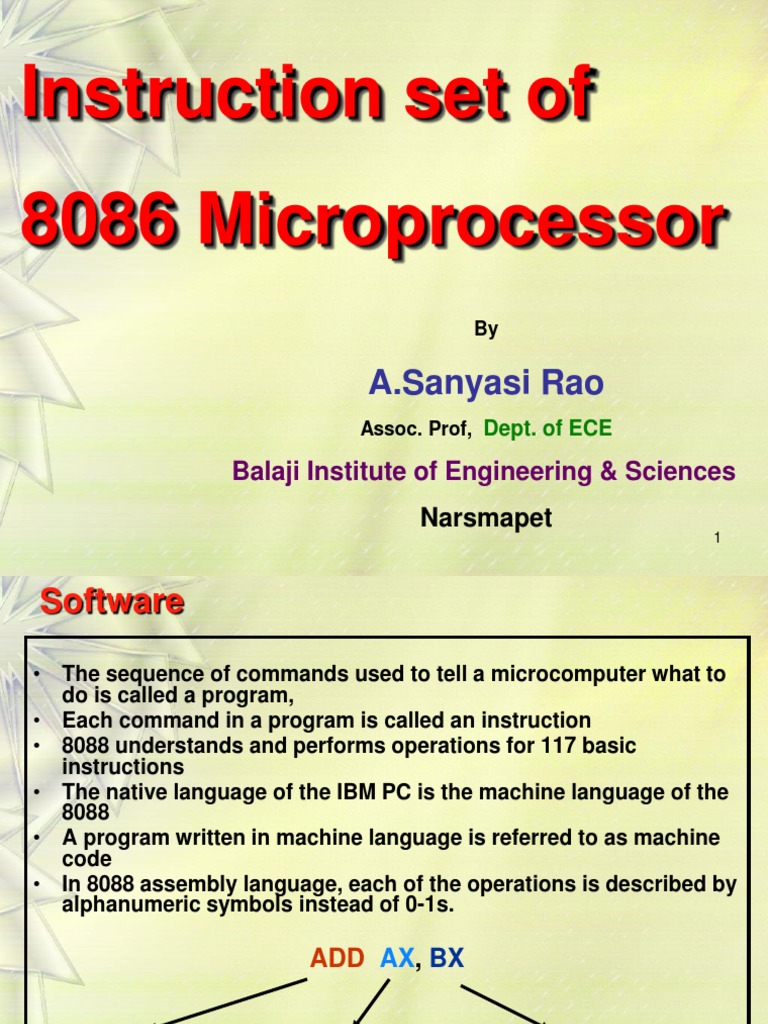 Instruction set of

8086 Microprocessor

By

A.Sanyasi Rao

Assoc. Prof, Dept. of ECE

Balaji Institute of Engineering & Sciences

Narsmapet

1

Software

• The sequence of commands used to tell a microcomputer what to do is called a program,
• Each command in a program is called an instruction
• 8088 understands and performs operations for 117 basic instructions
• The native language of the IBM PC is the machine language of the 8088
• A program written in machine language is referred to as machine code
• In 8088 assembly language, each of the operations is described by alphanumeric symbols instead of 0-1s.

ADD AX, BX